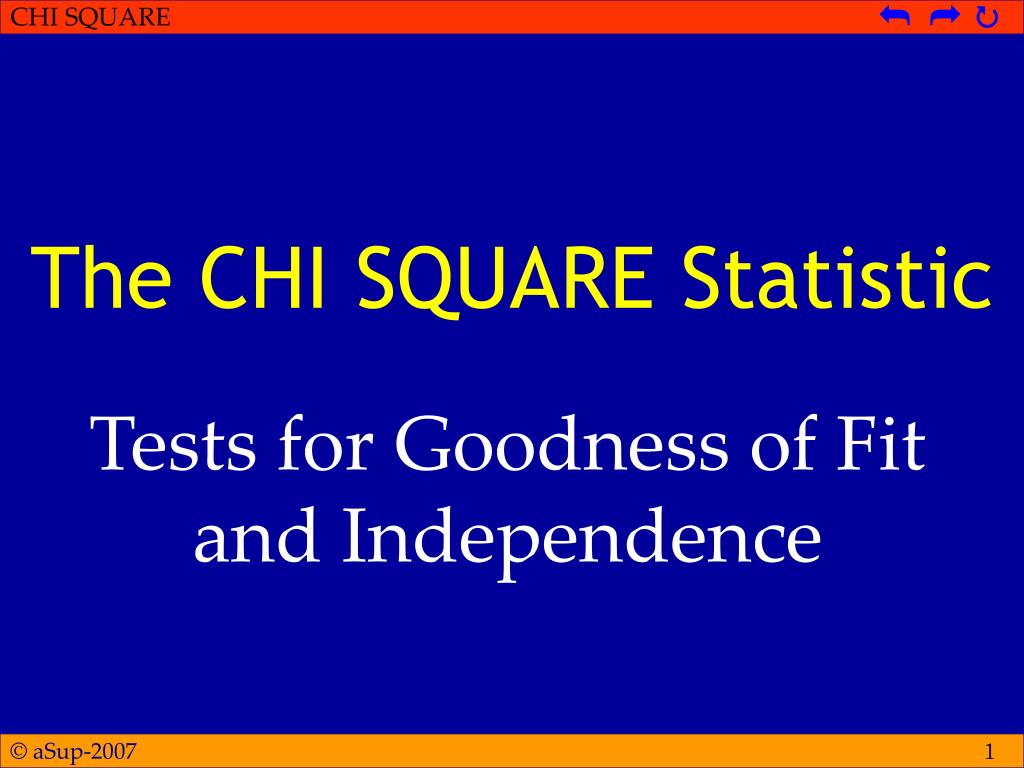 CHI SQUARE

The CHI SQUARE Statistic

Tests for Goodness of Fit and Independence

© aSup-2007

1